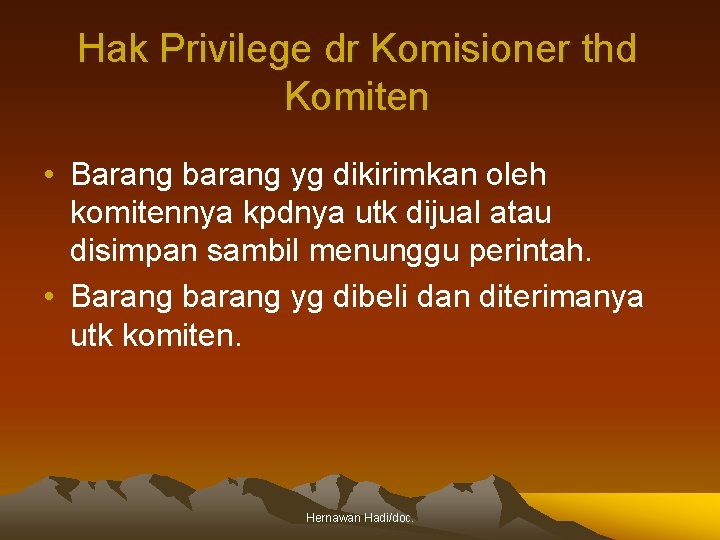 Hak Privilege dr Komisioner thd Komiten

• Barang barang yg dikirimkan oleh komitennya kpdnya utk dijual atau disimpan sambil menunggu perintah.
• Barang barang yg dibeli dan diterimanya utk komiten.

Hernawan Hadi/doc.